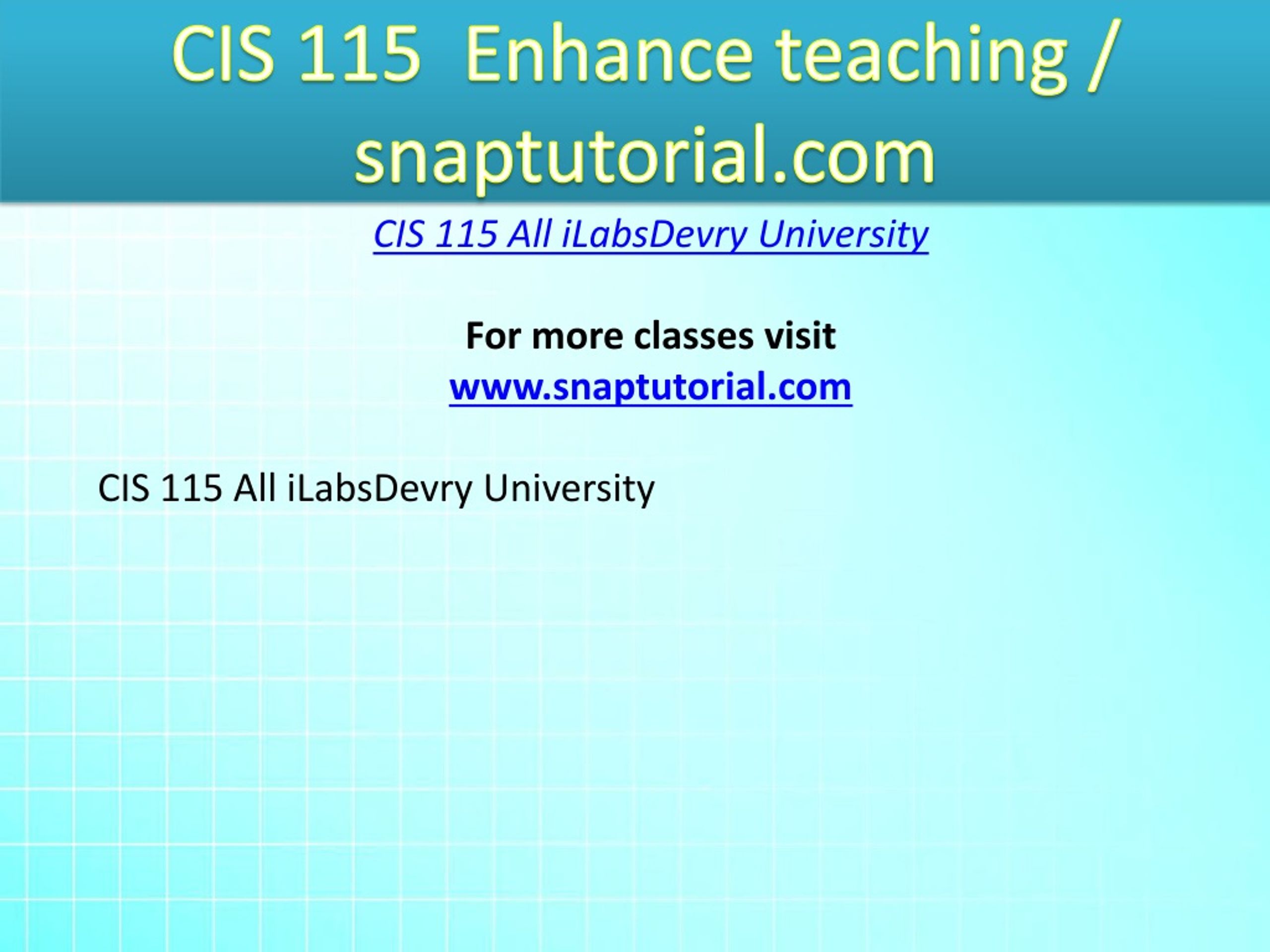 CIS 115 Enhance teaching / snaptutorial.com

CIS 115 All iLabsDevry University

For more classes visit
www.snaptutorial.com

CIS 115 All iLabsDevry University